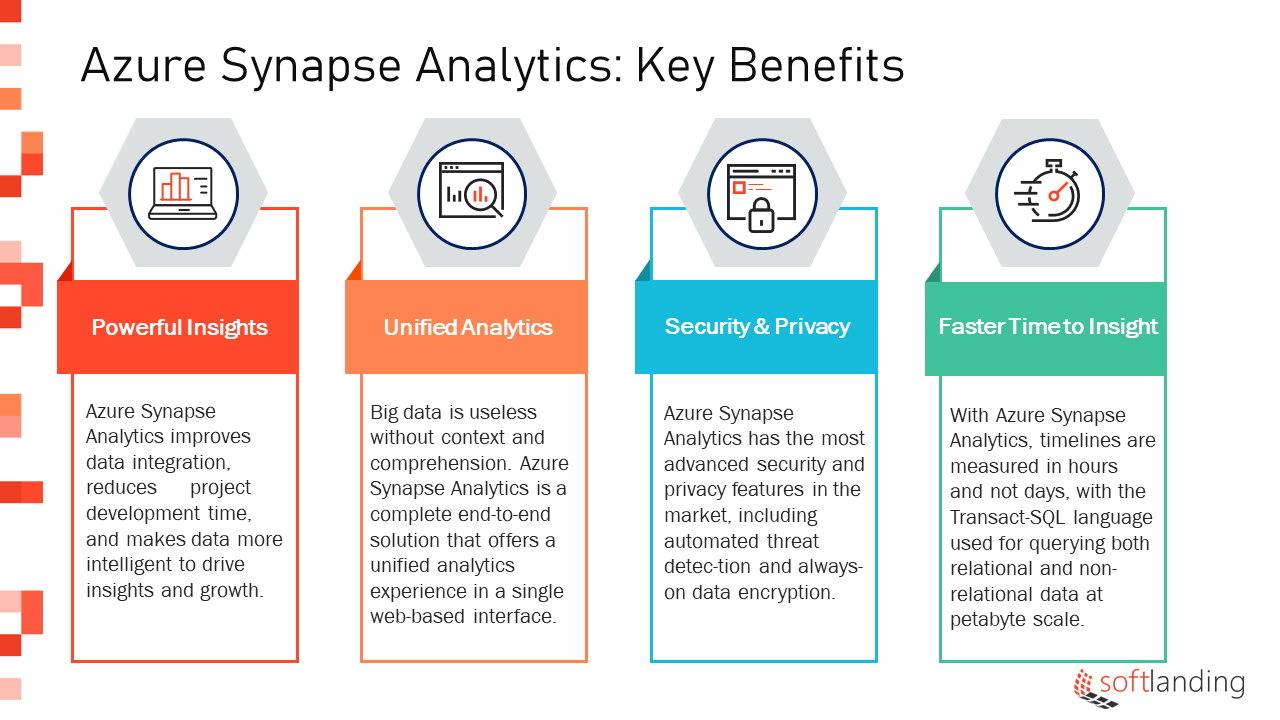 Azure Synapse Analytics: Key Benefits

Powerful Insights

Azure Synapse Analytics improves data integration, reduces project development time, and makes data more intelligent to drive insights and growth.

Unified Analytics

Big data is useless without context and comprehension. Azure Synapse Analytics is a complete end-to-end solution that offers a unified analytics experience in a single web-based interface.

Security & Privacy

Azure Synapse Analytics has the most advanced security and privacy features in the market, including automated threat detec-tion and always-on data encryption.

Faster Time to Insight

With Azure Synapse Analytics, timelines are measured in hours and not days, with the Transact-SQL language used for querying both relational and non-relational data at petabyte scale.

softlanding